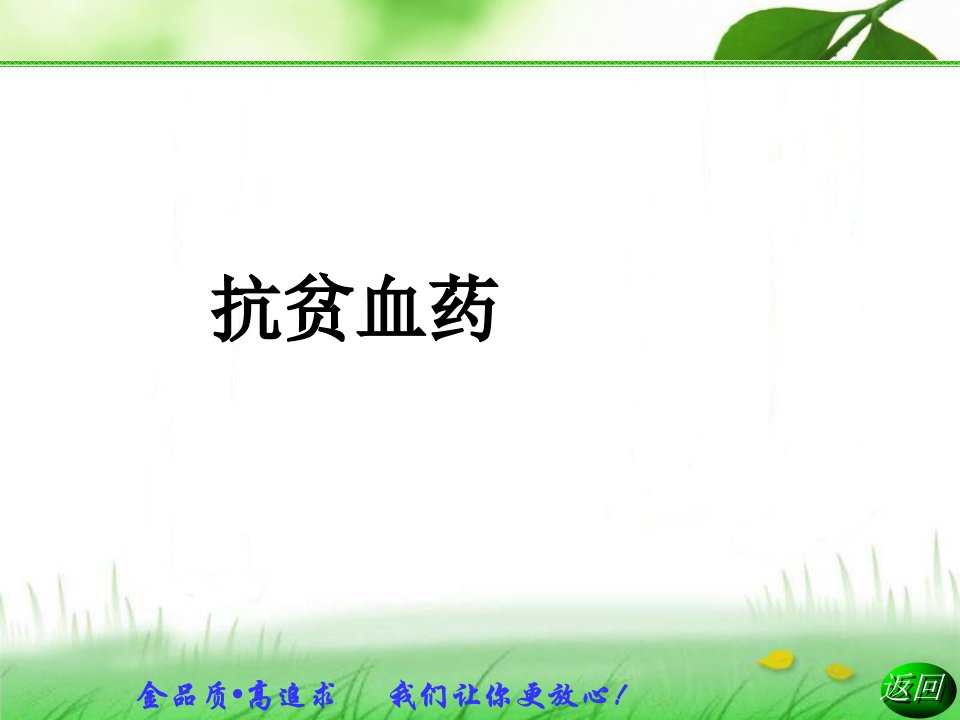 抗贫血药

金品质•高追求　我们让你更放心！

返回